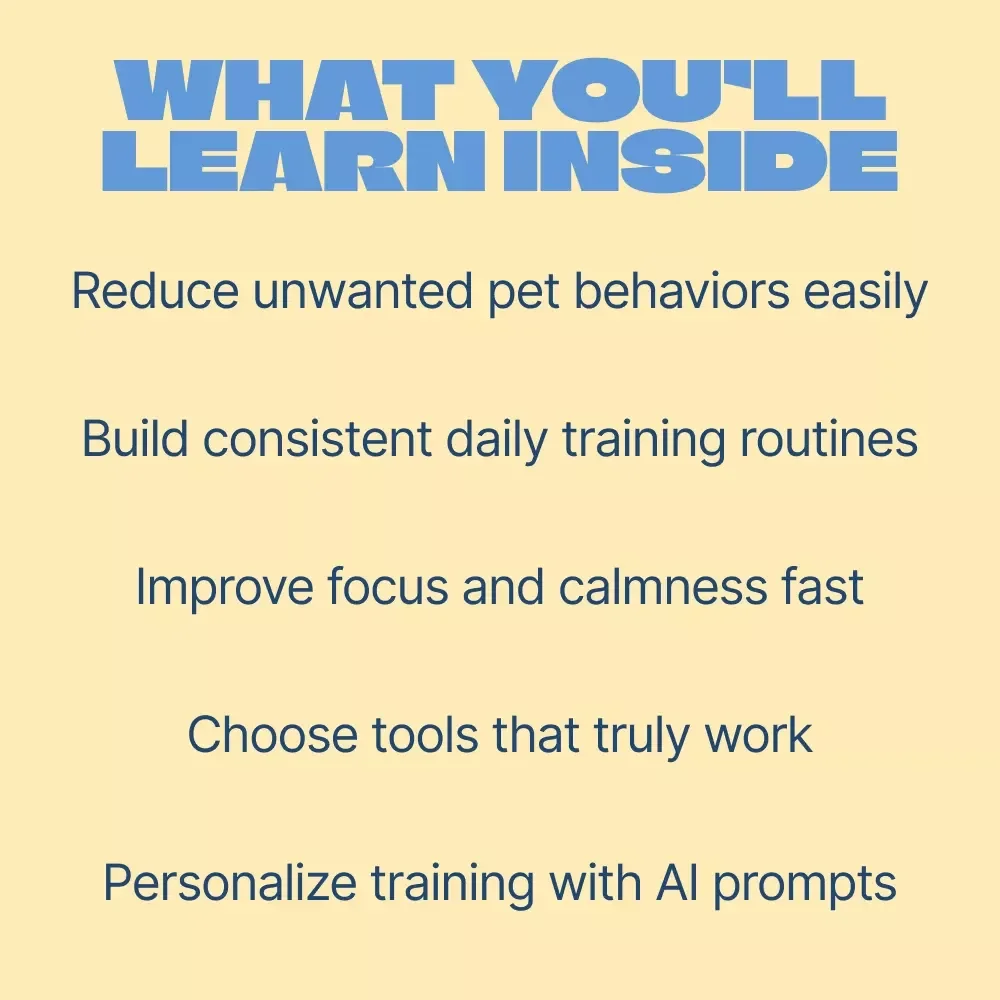 WHAT YOU'LL LEARN INSIDE

Reduce unwanted pet behaviors easily

Build consistent daily training routines

Improve focus and calmness fast

Choose tools that truly work

Personalize training with AI prompts